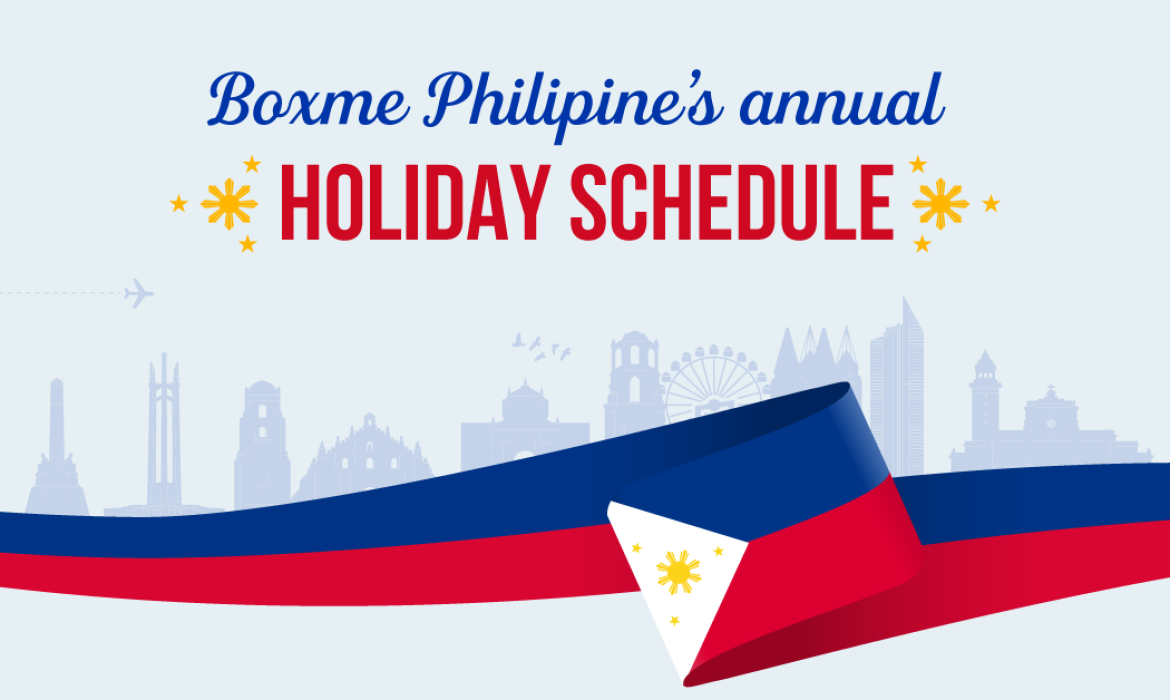 Boxme Philipine's annual

HOLIDAY SCHEDULE